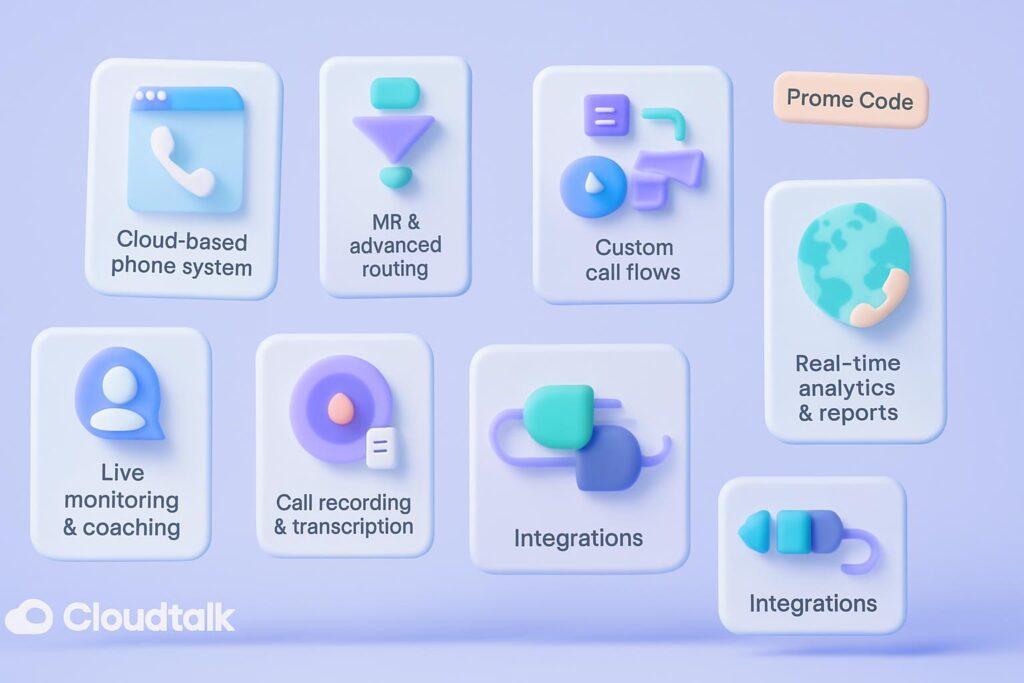 Cloud-based phone system

MR & advanced routing

Custom call flows

Prome Code

Real-time analytics & reports

Live monitoring & coaching

Call recording & transcription

Integrations

Integrations

Cloudtalk